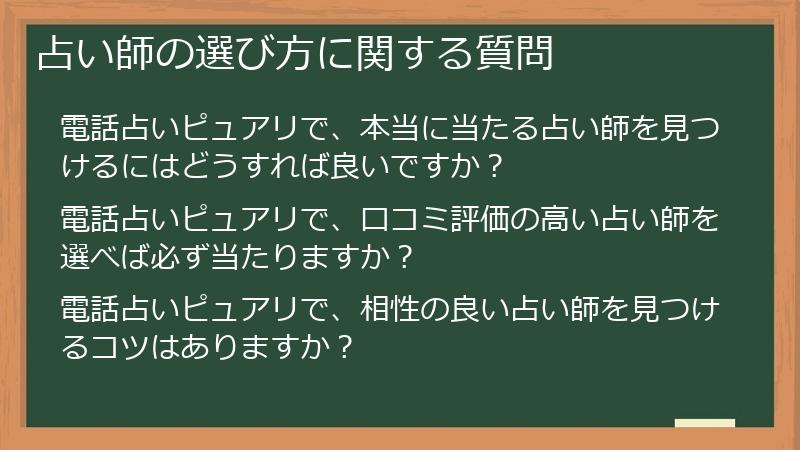 占い師の選び方に関する質問

電話占いピュアリで、本当に当たる占い師を見つけるにはどうすれば良いですか？

電話占いピュアリで、口コミ評価の高い占い師を選べば必ず当たりますか？

電話占いピュアリで、相性の良い占い師を見つけるコツはありますか？